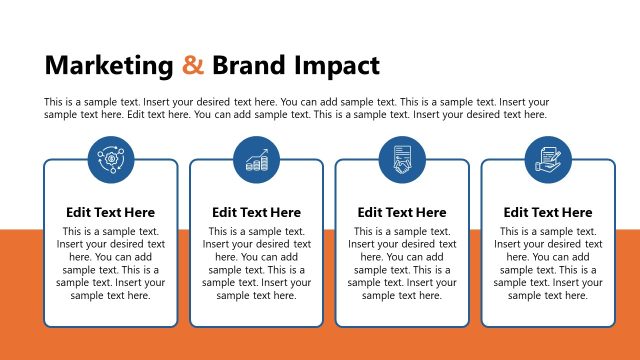 Marketing & Brand Impact

This is a sample text. Insert your desired text here. You can add sample text. This is a sample text. Insert your sample text here. Edit text here. You can add sample text. This is a sample text. Insert your desired text here.

Edit Text Here

This is a sample text. Insert your desired text here. You can add sample text. This is a sample text. Insert your sample text here.

Edit Text Here

This is a sample text. Insert your desired text here. You can add sample text. This is a sample text. Insert your sample text here.

Edit Text Here

This is a sample text. Insert your desired text here. You can add sample text. This is a sample text. Insert your sample text here.

Edit Text Here

This is a sample text. Insert your desired text here. You can add sample text. This is a sample text. Insert your sample text here.